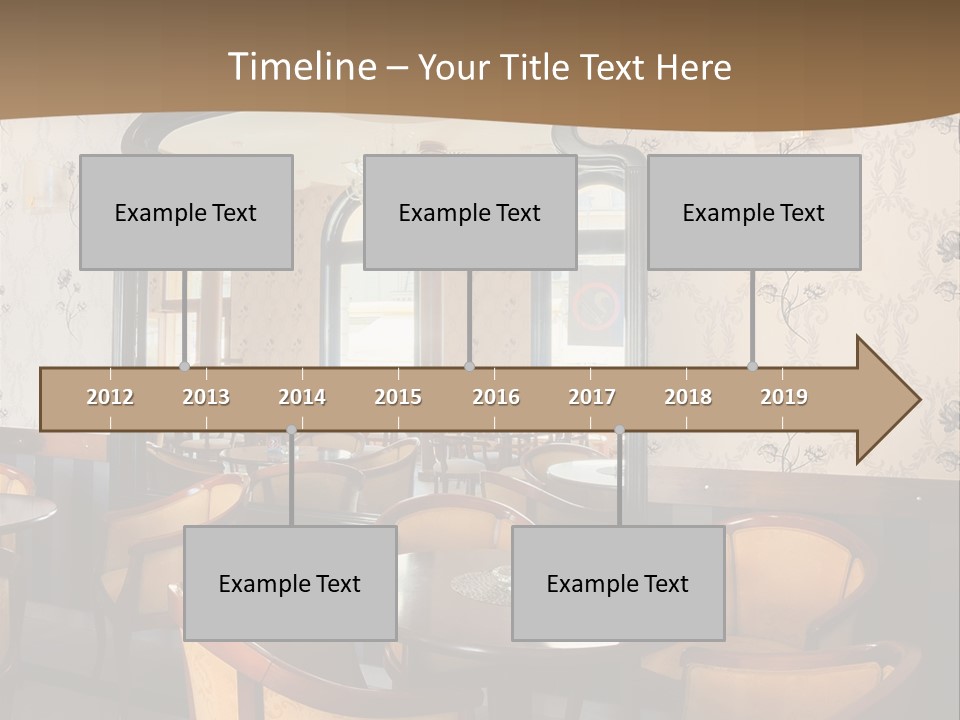 Timeline – Your Title Text Here

Example Text

Example Text

Example Text

2012 2013 2014 2015 2016 2017 2018 2019

Example Text

Example Text